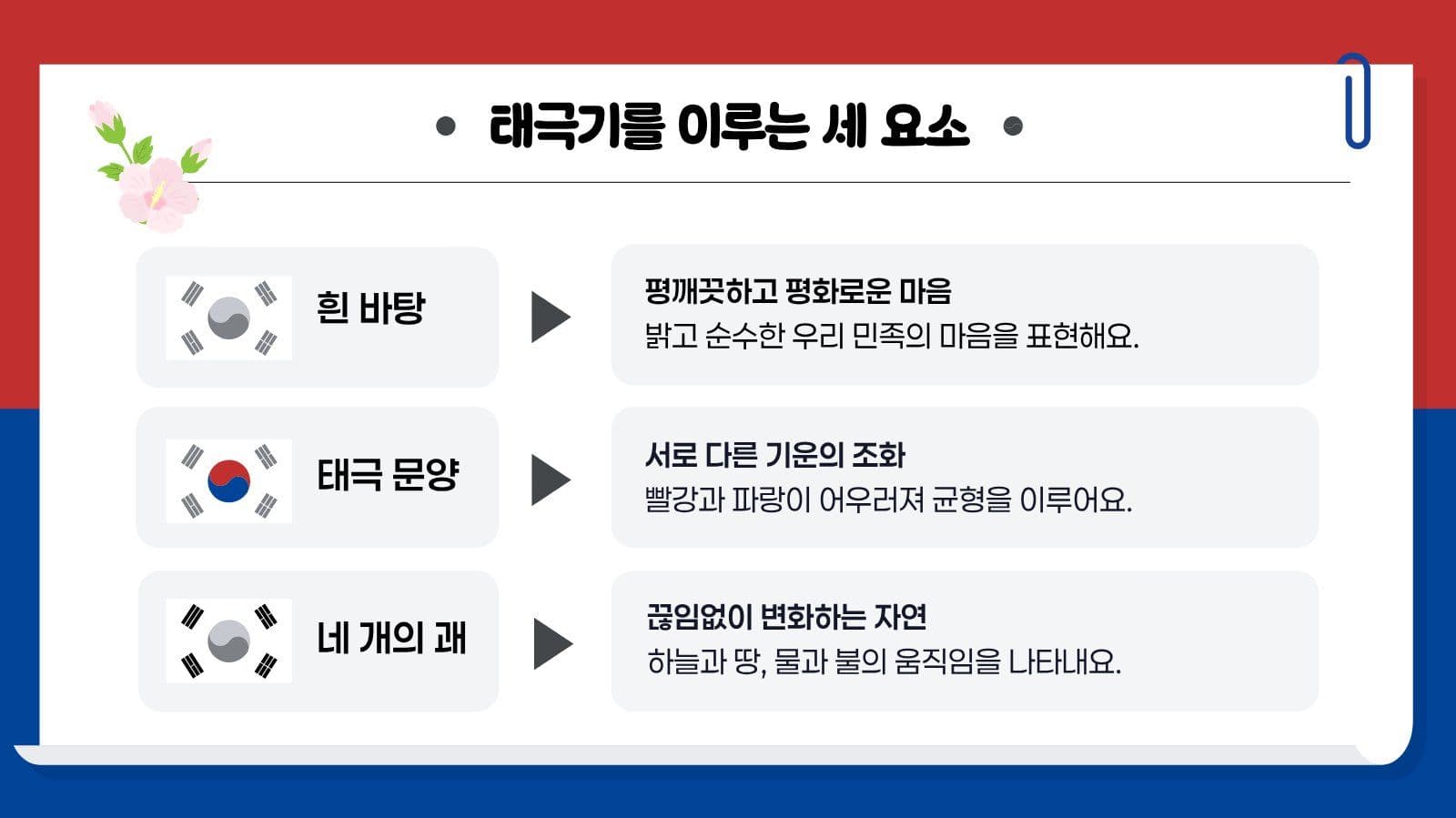 태극기를 이루는 세 요소

흰 바탕

평깨끗하고 평화로운 마음
밝고 순수한 우리 민족의 마음을 표현해요.

태극 문양

서로 다른 기운의 조화
빨강과 파랑이 어우러져 균형을 이루어요.

네 개의 괘

끊임없이 변화하는 자연
하늘과 땅, 물과 불의 움직임을 나타내요.